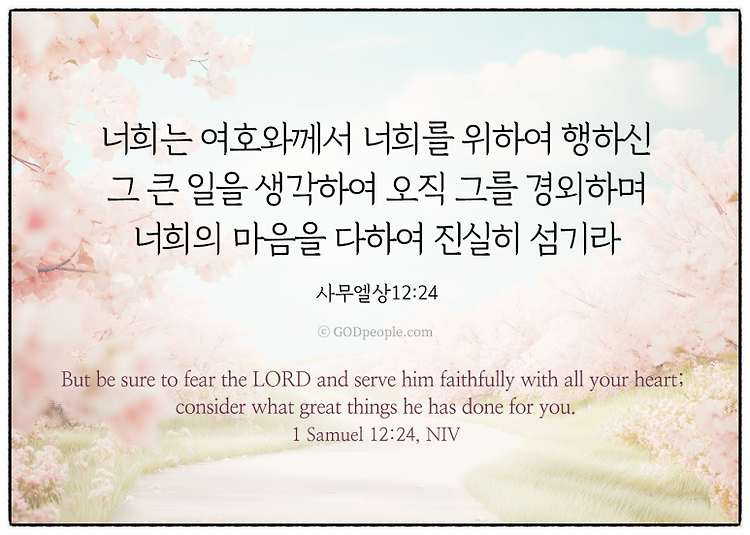 너희는 여호와께서 너희를 위하여 행하신
그 큰 일을 생각하여 오직 그를 경외하며
너희의 마음을 다하여 진실히 섬기라

사무엘상12:24

© GODpeople.com

But be sure to fear the LORD and serve him faithfully with all your heart; consider what great things he has done for you.
1 Samuel 12:24, NIV